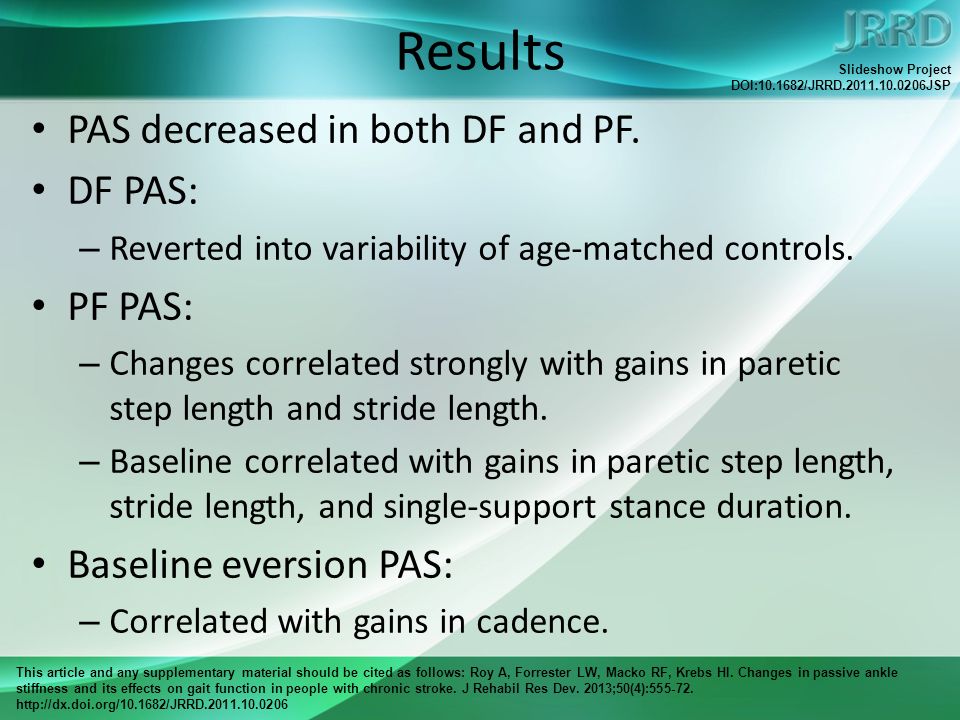 Results

JRRD

Slideshow Project
DOI:10.1682/JRRD.2011.10.0206JSP

• PAS decreased in both DF and PF.
• DF PAS:
– Reverted into variability of age-matched controls.
• PF PAS:
– Changes correlated strongly with gains in paretic step length and stride length.
– Baseline correlated with gains in paretic step length, stride length, and single-support stance duration.
• Baseline eversion PAS:
– Correlated with gains in cadence.

This article and any supplementary material should be cited as follows: Roy A, Forrester LW, Macko RF, Krebs HI. Changes in passive ankle stiffness and its effects on gait function in people with chronic stroke. J Rehabil Res Dev. 2013;50(4):555-72. http://dx.doi.org/10.1682/JRRD.2011.10.0206